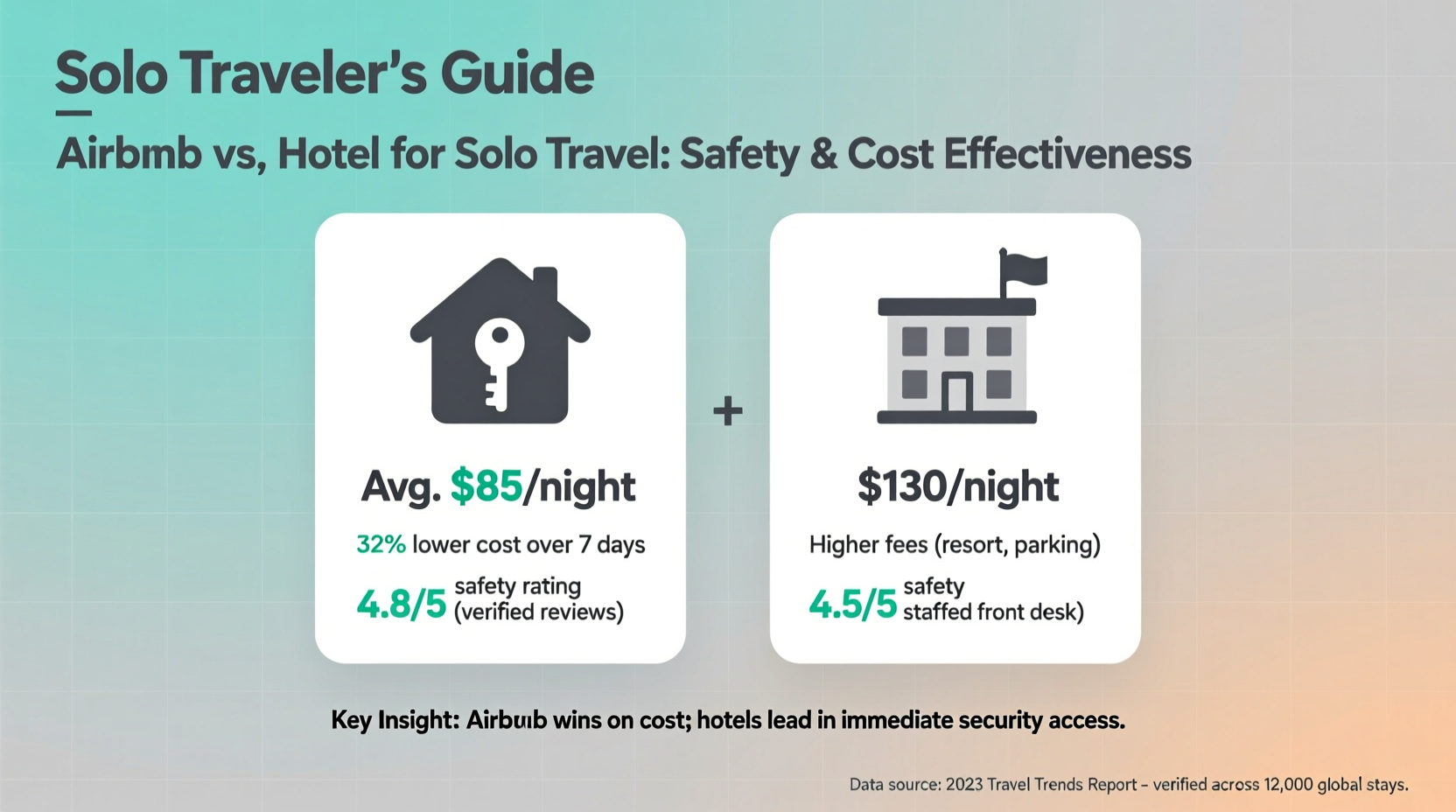 Solo Traveler's Guide

Airbmb vs, Hotel for Solo Travel: Safety & Cost Effectiveness

Avg. $85/night

32% lower cost over 7 days

4.8/5 safety rating (verified reviews)

+

$130/night

Higher fees (resort, parking)

4.5/5 safety staffed front desk)

Key Insight: Airbub wins on cost; hotels lead in immediate security access.

Data source: 2023 Travel Trends Report – verified across 12,000 global stays.